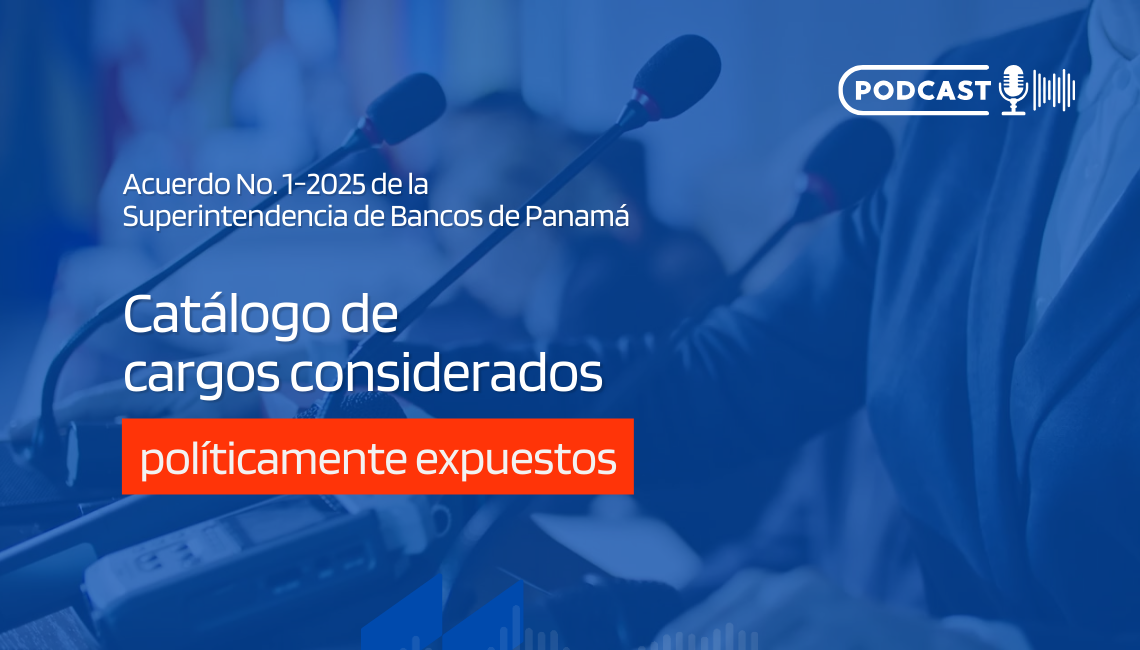 PODCAST

Acuerdo No. 1-2025 de la Superintendencia de Bancos de Panamá

Catálogo de cargos considerados políticamente expuestos